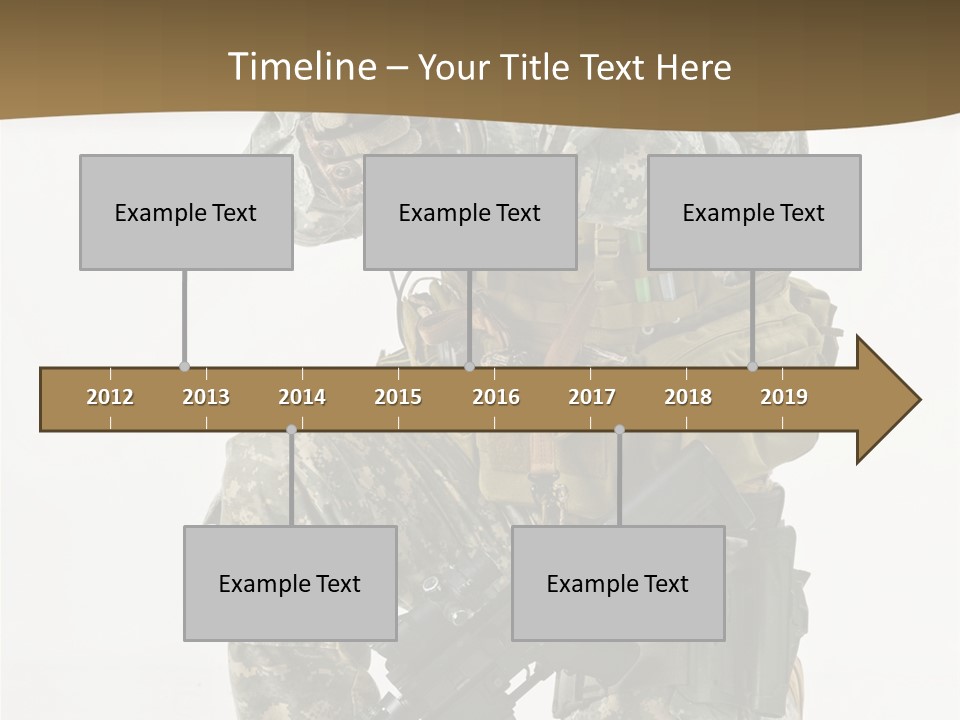 Timeline – Your Title Text Here

Example Text

Example Text

Example Text

2012 2013 2014 2015 2016 2017 2018 2019

Example Text

Example Text